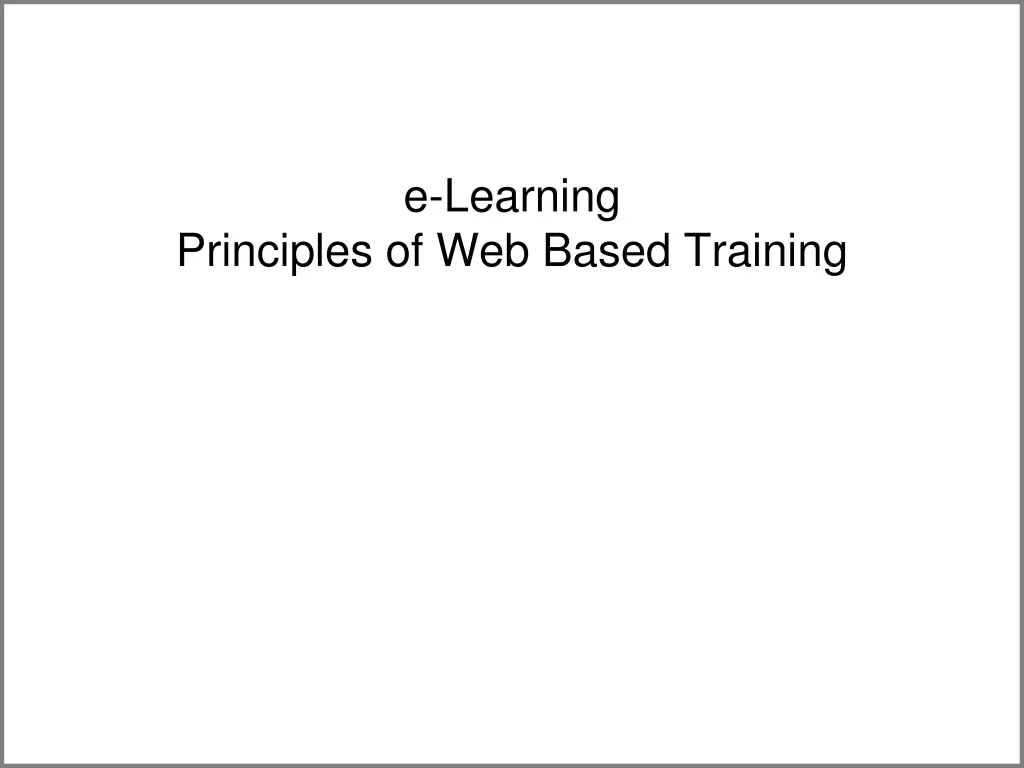 e-Learning
Principles of Web Based Training